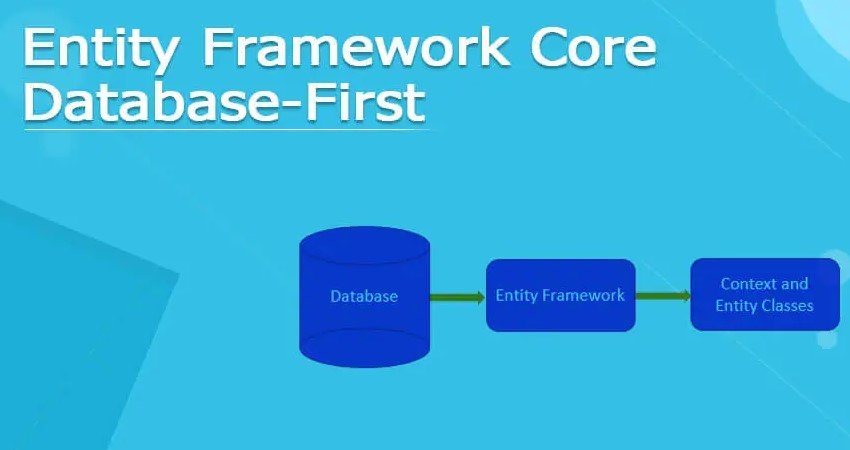 Entity Framework Core
Database-First

Database

Entity Framework

Context and Entity Classes